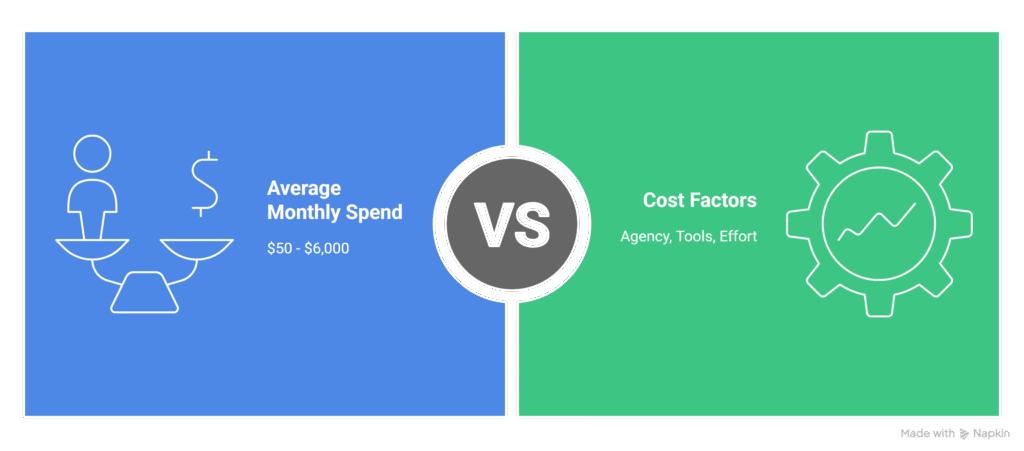 Average Monthly Spend

\$50 - \$6,000

VS

Cost Factors

Agency, Tools, Effort

Made with Napkin